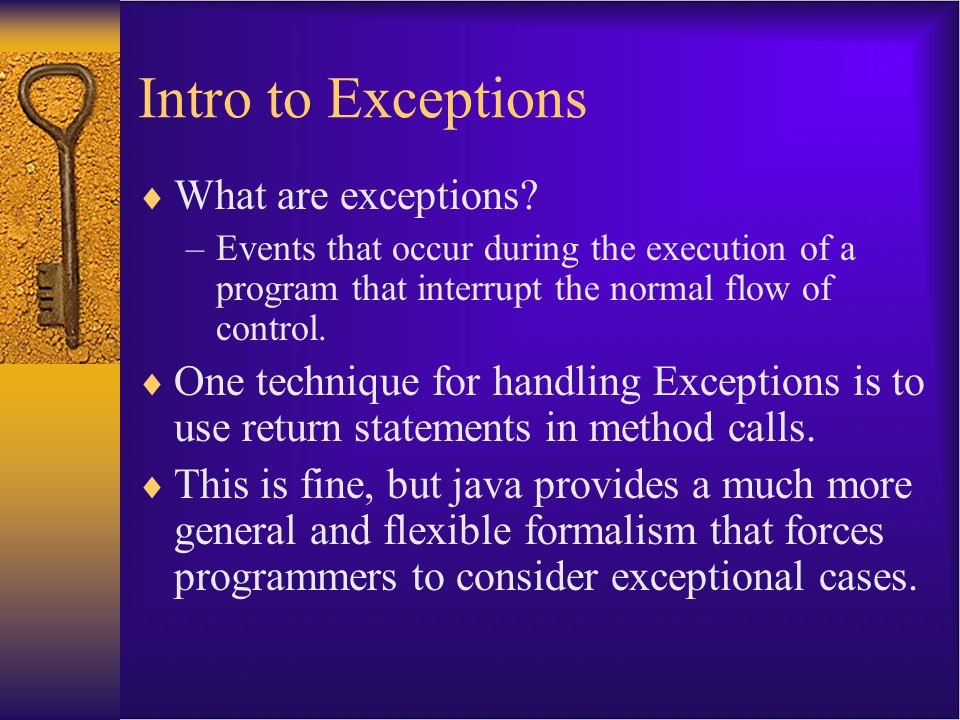 Intro to Exceptions

♦ What are exceptions?

– Events that occur during the execution of a program that interrupt the normal flow of control.

♦ One technique for handling Exceptions is to use return statements in method calls.

♦ This is fine, but java provides a much more general and flexible formalism that forces programmers to consider exceptional cases.